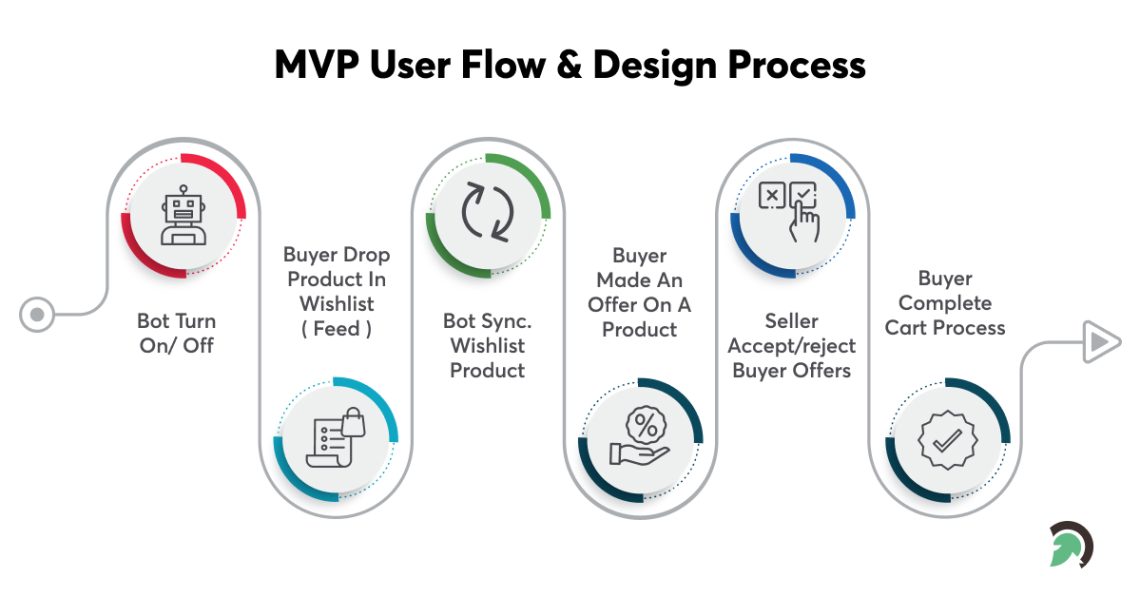 MVP User Flow & Design Process

Bot Turn On/ Off

Buyer Drop Product In Wishlist ( Feed )

Bot Sync. Wishlist Product

Buyer Made An Offer On A Product

Seller Accept/reject Buyer Offers

Buyer Complete Cart Process